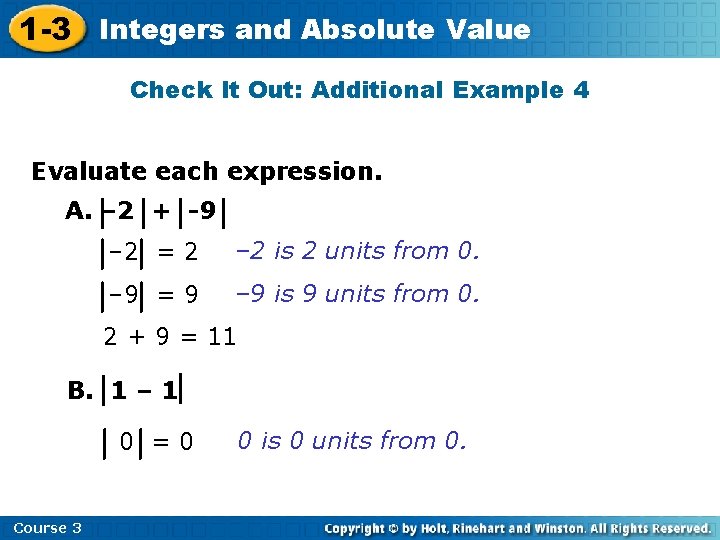 1-3 Integers and Absolute Value

Check It Out: Additional Example 4

Evaluate each expression.

A. $|-2| + |-9|$

$|-2| = 2$ –2 is 2 units from 0.

$|-9| = 9$ –9 is 9 units from 0.

$2 + 9 = 11$

B. $|1 - 1|$

$|0| = 0$ 0 is 0 units from 0.

Course 3

Copyright © by Holt, Rinehart and Winston. All Rights Reserved.